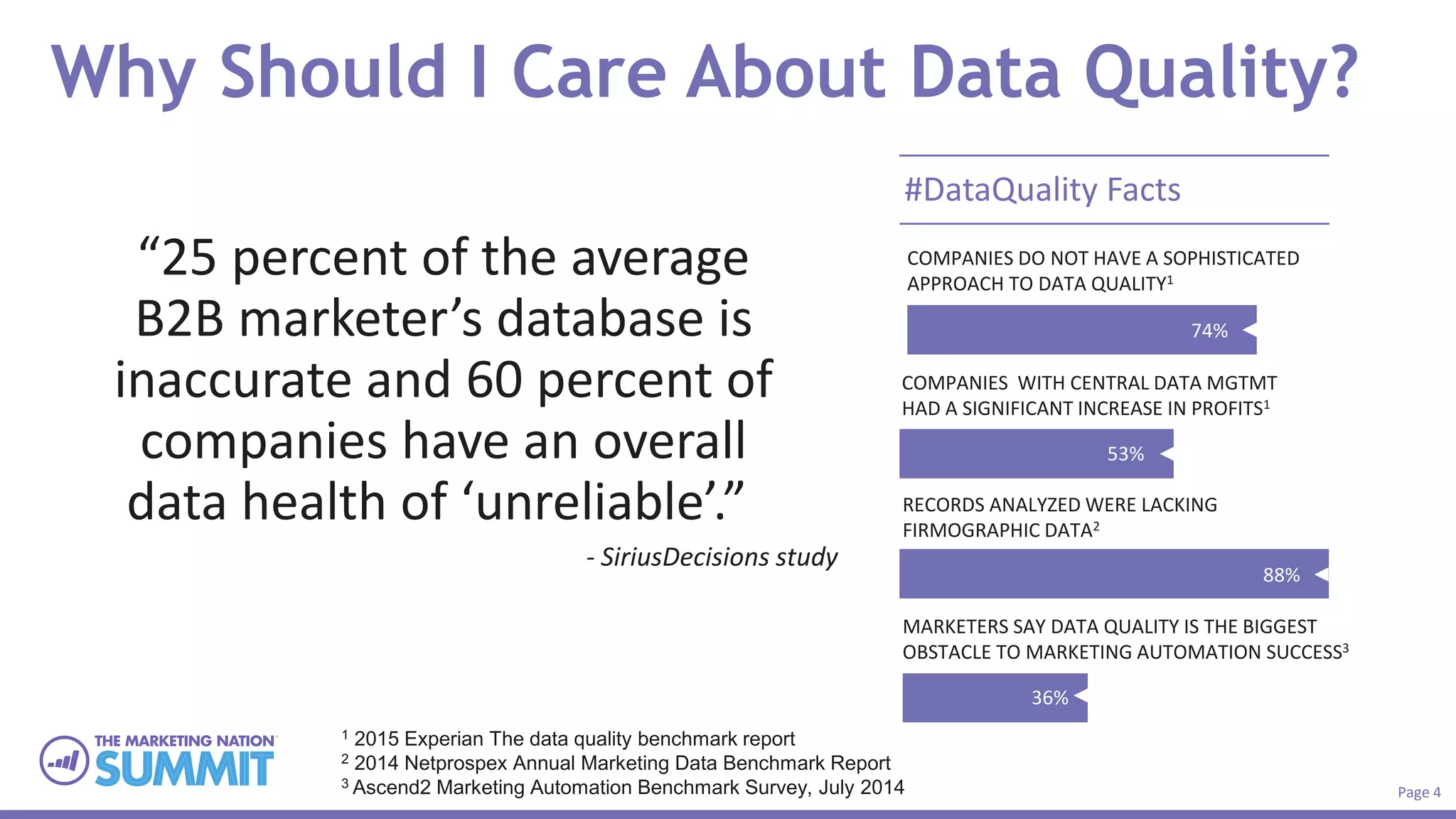 Why Should I Care About Data Quality?

"25 percent of the average B2B marketer's database is inaccurate and 60 percent of companies have an overall data health of 'unreliable'."

- SiriusDecisions study

#DataQuality Facts

COMPANIES DO NOT HAVE A SOPHISTICATED APPROACH TO DATA QUALITY$^1$

74%

COMPANIES WITH CENTRAL DATA MGTMT HAD A SIGNIFICANT INCREASE IN PROFITS$^1$

53%

RECORDS ANALYZED WERE LACKING FIRMOGRAPHIC DATA$^2$

88%

MARKETERS SAY DATA QUALITY IS THE BIGGEST OBSTACLE TO MARKETING AUTOMATION SUCCESS$^3$

36%

THE MARKETING NATION SUMMIT

$^1$ 2015 Experian The data quality benchmark report
$^2$ 2014 Netprospex Annual Marketing Data Benchmark Report
$^3$ Ascend2 Marketing Automation Benchmark Survey, July 2014

Page 4